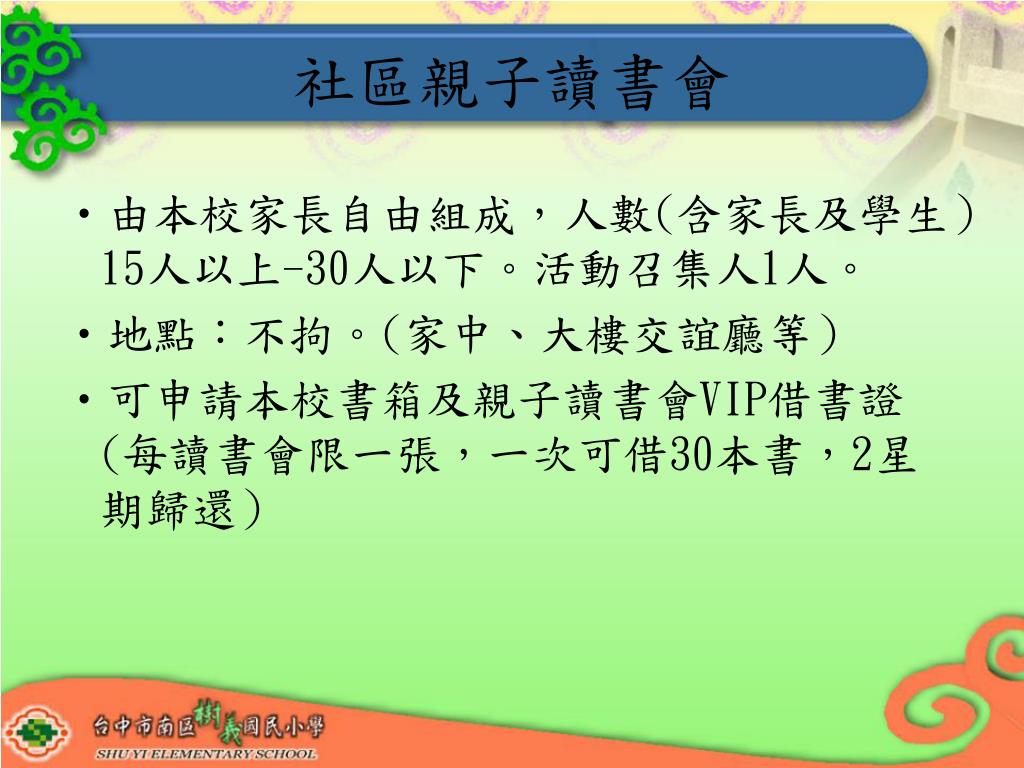 社區親子讀書會

• 由本校家長自由組成，人數(含家長及學生) 15人以上-30人以下。活動召集人1人。

• 地點：不拘。(家中、大樓交誼廳等)

• 可申請本校書箱及親子讀書會VIP借書證 (每讀書會限一張，一次可借30本書，2星期歸還)

台中市南區樹義國民小學
SHU YI ELEMENTARY SCHOOL